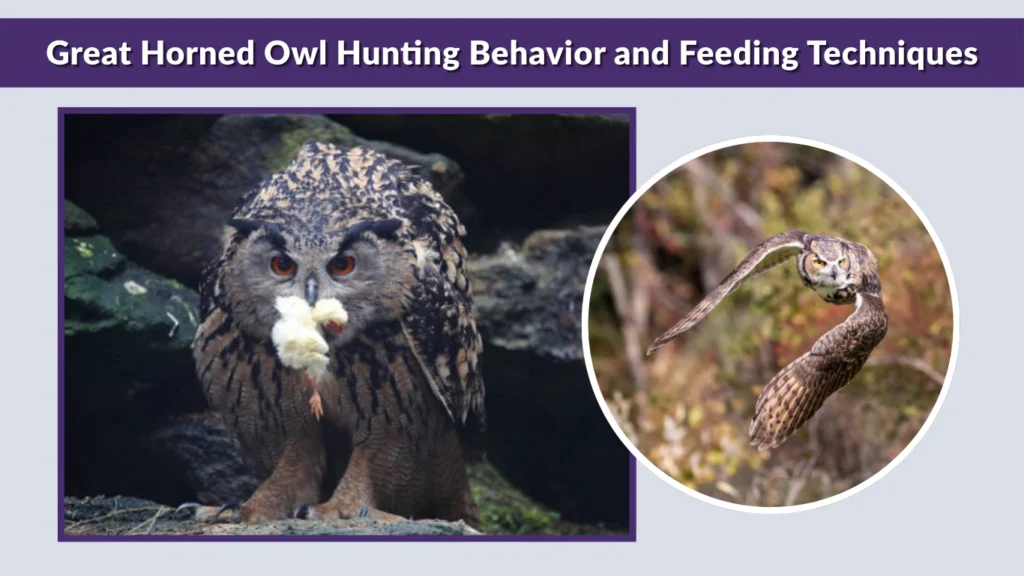 Great Horned Owl Hunting Behavior and Feeding Techniques